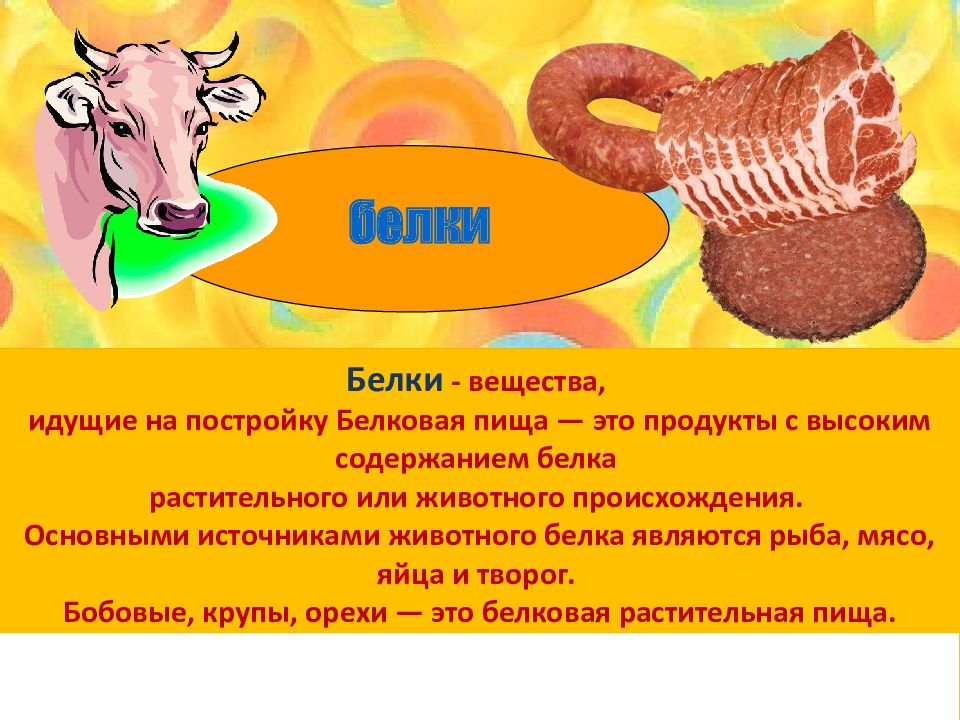 белки

Белки - вещества, идущие на постройку Белковая пища — это продукты с высоким содержанием белка растительного или животного происхождения. Основными источниками животного белка являются рыба, мясо, яйца и творог. Бобовые, крупы, орехи — это белковая растительная пища.